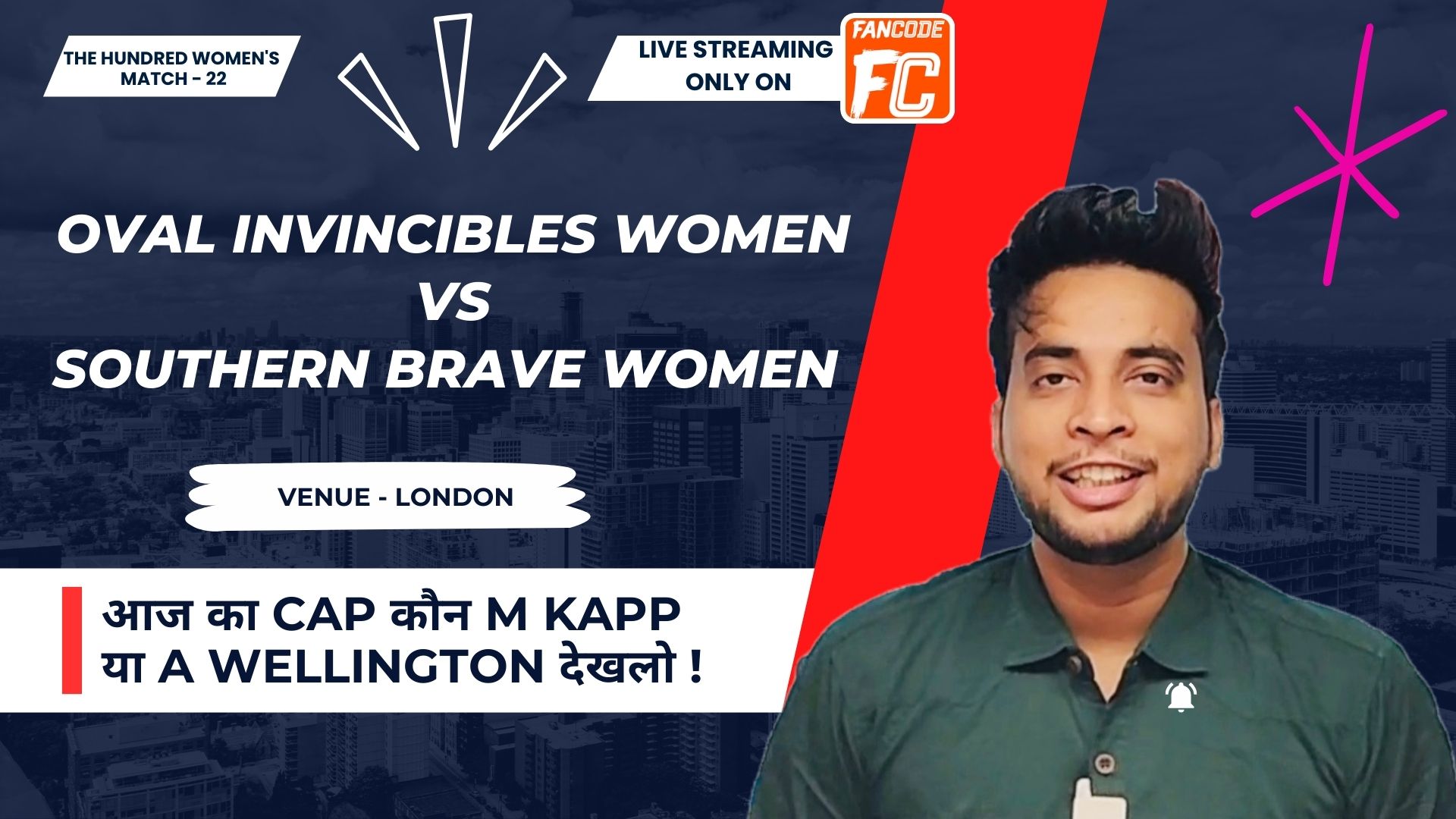 THE HUNDRED WOMEN'S MATCH - 22

LIVE STREAMING ONLY ON

FANCODE

FC

OVAL INVINCIBLES WOMEN
VS
SOUTHERN BRAVE WOMEN

VENUE - LONDON

आज का CAP कौन M KAPP या A WELLINGTON देखलो !